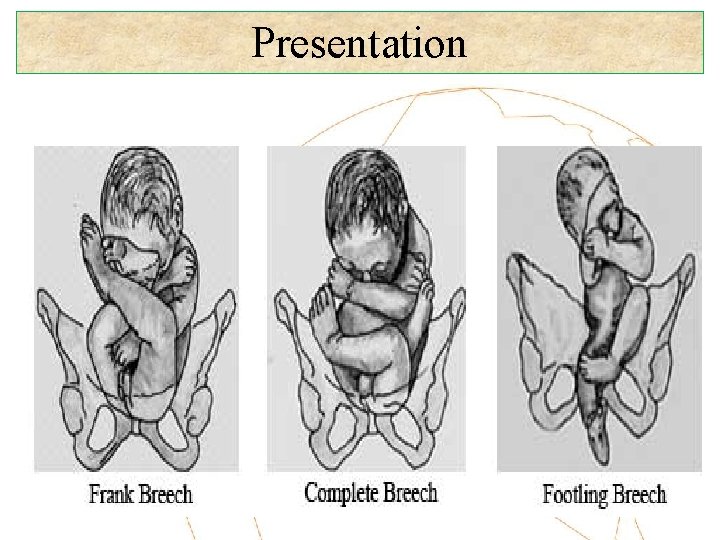 Presentation

Frank Breech

Complete Breech

Footling Breech